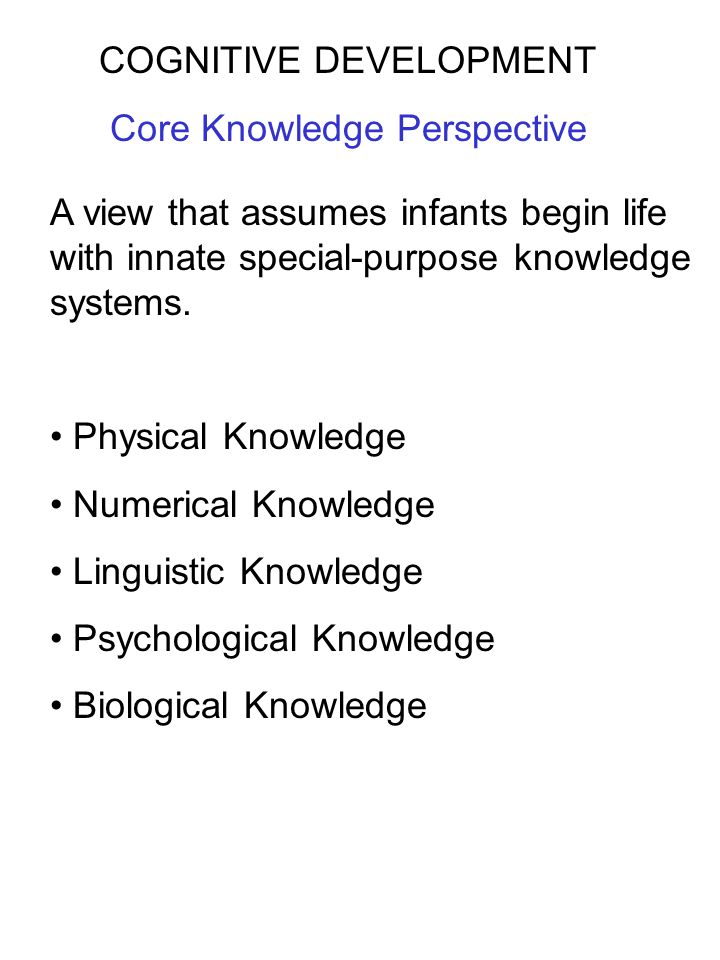 COGNITIVE DEVELOPMENT

Core Knowledge Perspective

A view that assumes infants begin life with innate special-purpose knowledge systems.

• Physical Knowledge

• Numerical Knowledge

• Linguistic Knowledge

• Psychological Knowledge

• Biological Knowledge